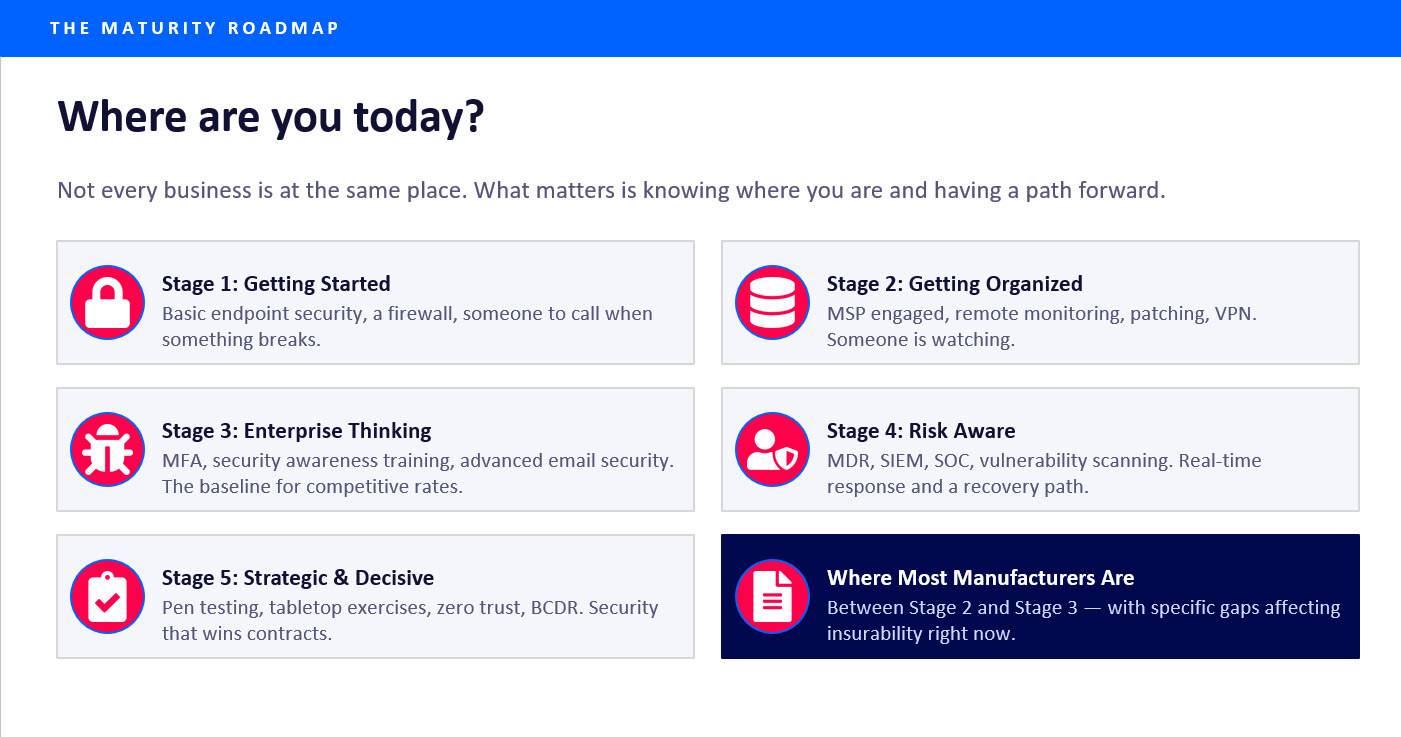 THE MATURITY ROADMAP

Where are you today?

Not every business is at the same place. What matters is knowing where you are and having a path forward.

Stage 1: Getting Started
Basic endpoint security, a firewall, someone to call when something breaks.

Stage 2: Getting Organized
MSP engaged, remote monitoring, patching, VPN. Someone is watching.

Stage 3: Enterprise Thinking
MFA, security awareness training, advanced email security. The baseline for competitive rates.

Stage 4: Risk Aware
MDR, SIEM, SOC, vulnerability scanning. Real-time response and a recovery path.

Stage 5: Strategic & Decisive
Pen testing, tabletop exercises, zero trust, BCDR. Security that wins contracts.

Where Most Manufacturers Are
Between Stage 2 and Stage 3 — with specific gaps affecting insurability right now.